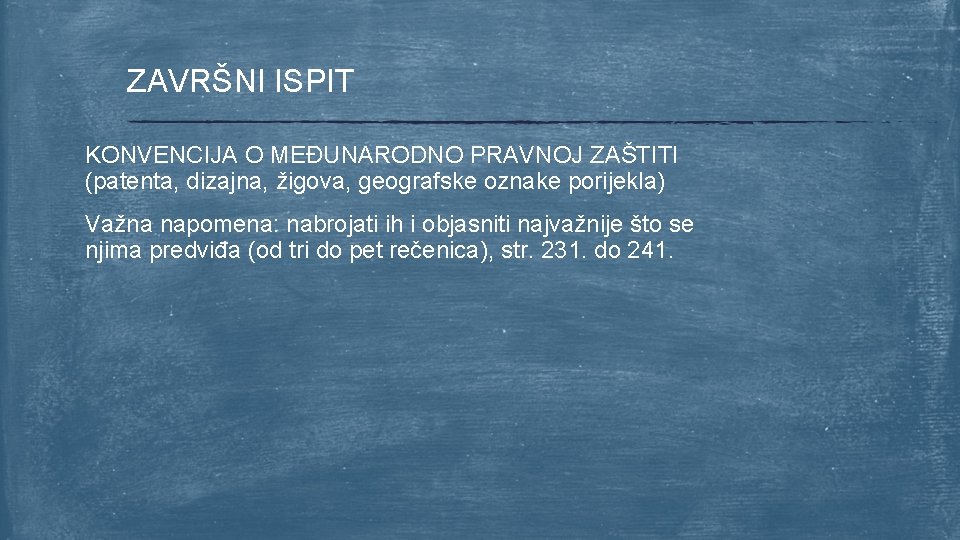 ZAVRŠNI ISPIT

KONVENCIJA O MEĐUNARODNO PRAVNOJ ZAŠTITI (patenta, dizajna, žigova, geografske oznake porijekla)

Važna napomena: nabrojati ih i objasniti najvažnije što se njima predviđa (od tri do pet rečenica), str. 231. do 241.